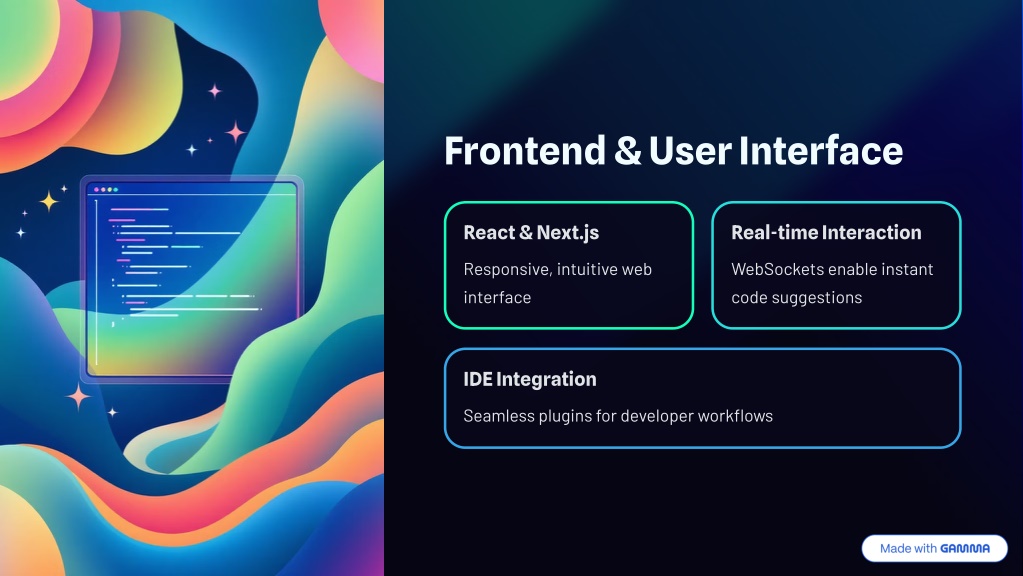 Frontend & User Interface

React & Next.js

Responsive, intuitive web interface

Real-time Interaction

WebSockets enable instant code suggestions

IDE Integration

Seamless plugins for developer workflows

Made with GAMMA